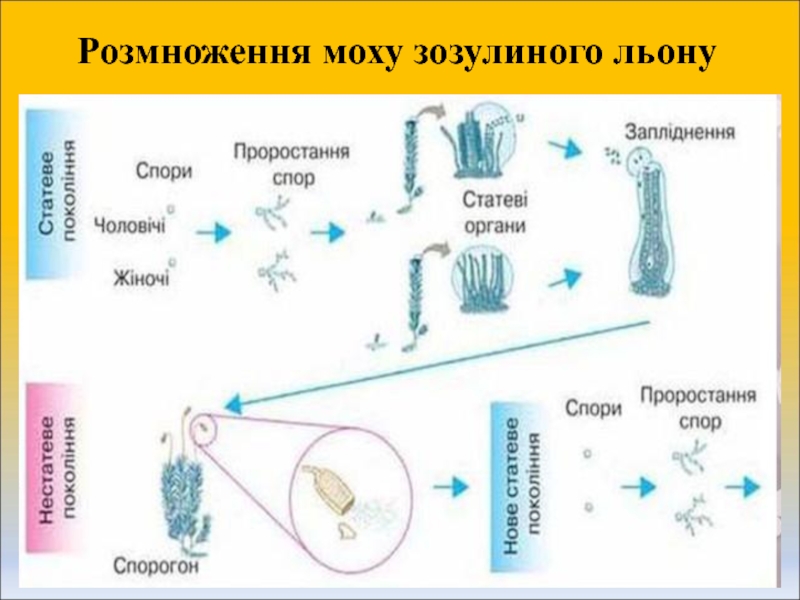 Розмноження моху зозулиного льону

Статеве покоління

Спори

Чоловічі

Жіночі

Проростання спор

Статеві органи

Запліднення

Нестатеве покоління

Спорогон

Нове статеве покоління

Спори

Проростання спор